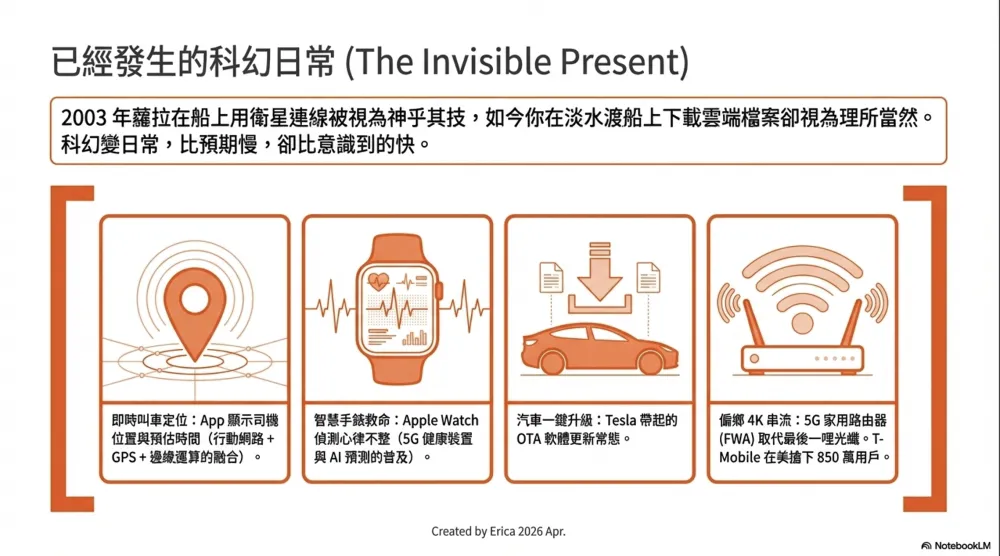 已經發生的科幻日常 (The Invisible Present)

2003 年蘿拉在船上用衛星連線被視為神乎其技，如今你在淡水渡船上下載雲端檔案卻視為理所當然。科幻變日常，比預期慢，卻比意識到的快。

即時叫車定位：App 顯示司機位置與預估時間（行動網路 + GPS + 邊緣運算的融合）。

智慧手錶救命：Apple Watch 偵測心律不整（5G 健康裝置與 AI 預測的普及）。

汽車一鍵升級：Tesla 帶起的 OTA 軟體更新常態。

偏鄉 4K 串流：5G 家用路由器 (FWA) 取代最後一哩光纖。T-Mobile 在美搶下 850 萬用戶。

Created by Erica 2026 Apr.

NotebookLM